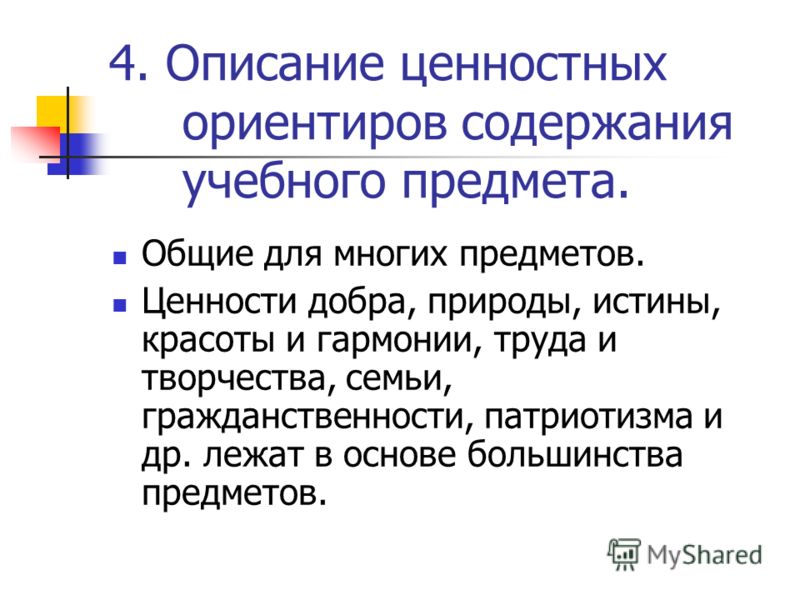 4. Описание ценностных ориентиров содержания учебного предмета.

Общие для многих предметов.

Ценности добра, природы, истины, красоты и гармонии, труда и творчества, семьи, гражданственности, патриотизма и др. лежат в основе большинства предметов.

MyShared